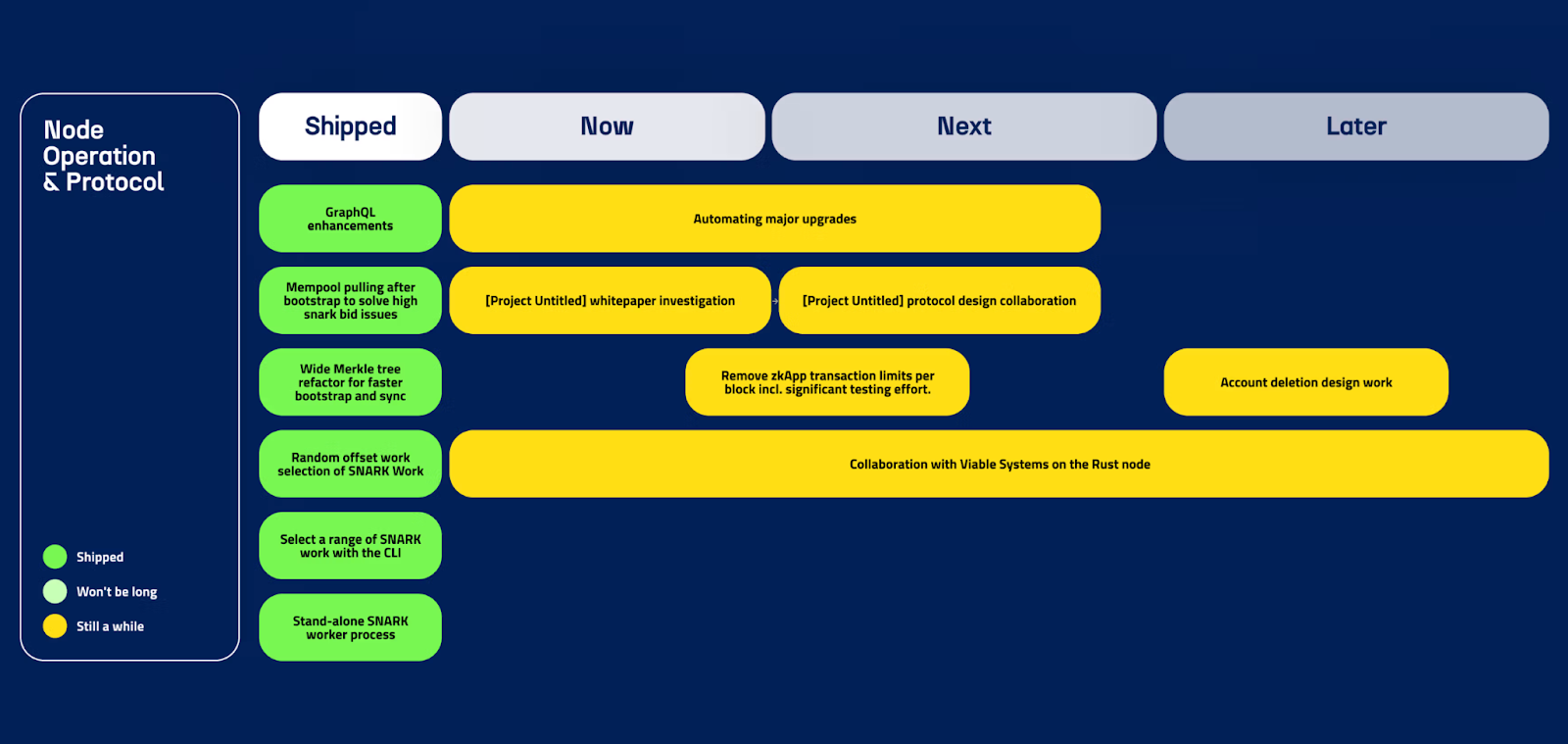 Node Operation & Protocol

Shipped

Won't be long

Still a while

Shipped

Now

Next

Later

GraphQL enhancements

Automating major upgrades

Mempool pulling after bootstrap to solve high snark bid issues

[Project Untitled] whitepaper investigation

[Project Untitled] protocol design collaboration

Wide Merkle tree refactor for faster bootstrap and sync

Remove zkApp transaction limits per block incl. significant testing effort.

Account deletion design work

Random offset work selection of SNARK Work

Collaboration with Viable Systems on the Rust node

Select a range of SNARK work with the CLI

Stand-alone SNARK worker process